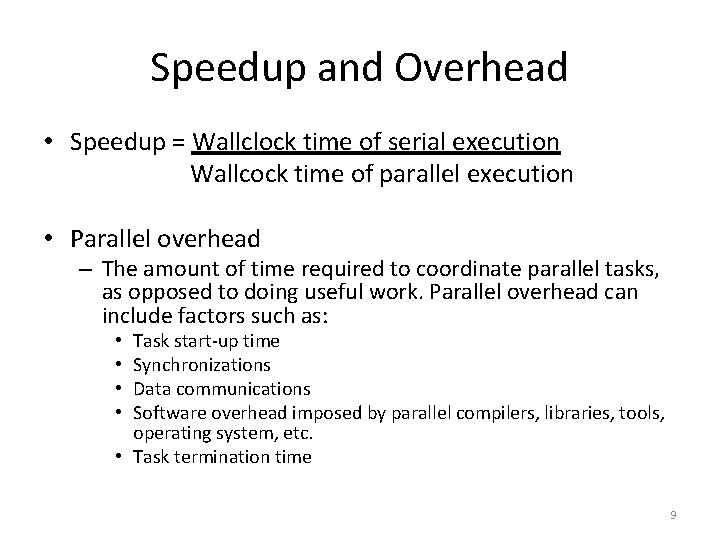 Speedup and Overhead

• Speedup = Wallclock time of serial execution
Wallcock time of parallel execution

• Parallel overhead
– The amount of time required to coordinate parallel tasks, as opposed to doing useful work. Parallel overhead can include factors such as:
• Task start-up time
• Synchronizations
• Data communications
• Software overhead imposed by parallel compilers, libraries, tools, operating system, etc.
• Task termination time

9